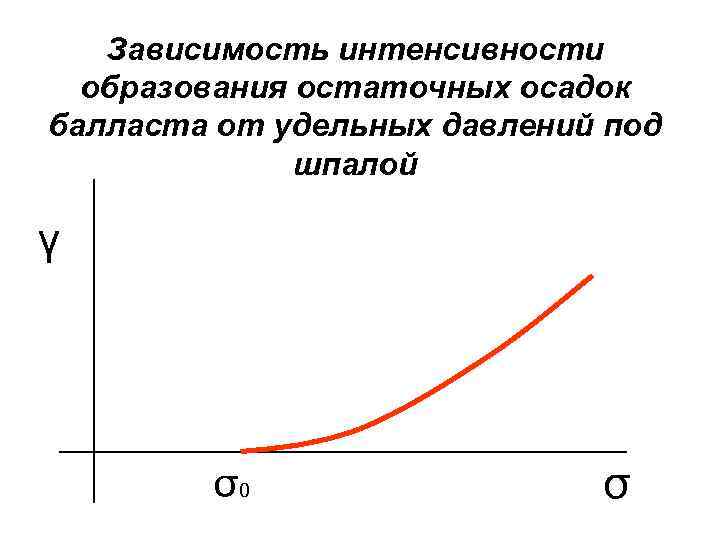 Зависимость интенсивности образования остаточных осадок балласта от удельных давлений под шпалой

$\gamma$

$\sigma_0$

$\sigma$